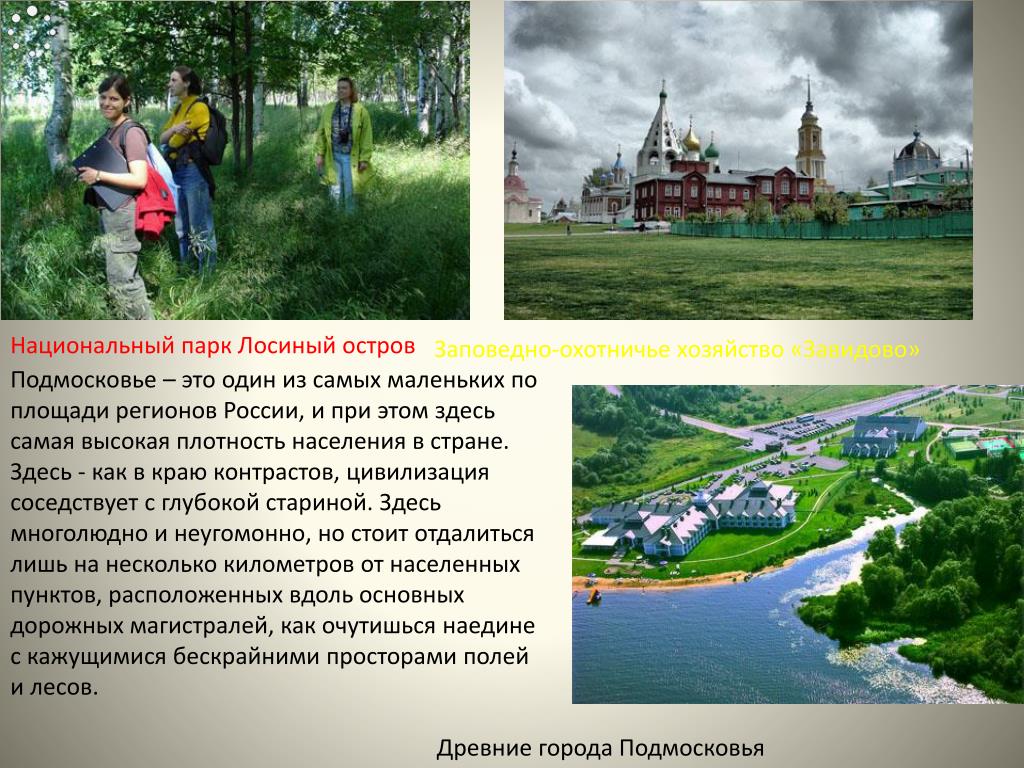 Национальный парк Лосиный остров

Заповедно-охотничье хозяйство «Завидово»

Подмосковье – это один из самых маленьких по площади регионов России, и при этом здесь самая высокая плотность населения в стране. Здесь - как в краю контрастов, цивилизация соседствует с глубокой стариной. Здесь многолюдно и неугомонно, но стоит отдалиться лишь на несколько километров от населенных пунктов, расположенных вдоль основных дорожных магистралей, как очутишься наедине с кажущимися бескрайними просторами полей и лесов.

Древние города Подмосковья